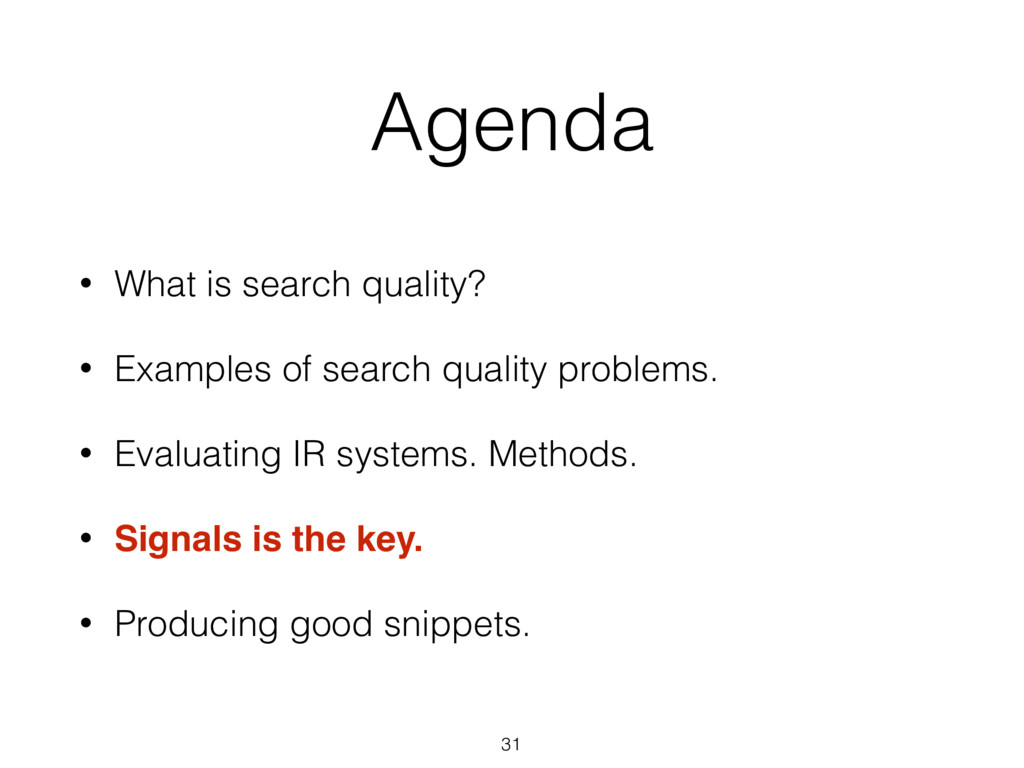 Agenda

• What is search quality?

• Examples of search quality problems.

• Evaluating IR systems. Methods.

• Signals is the key.

• Producing good snippets.

31